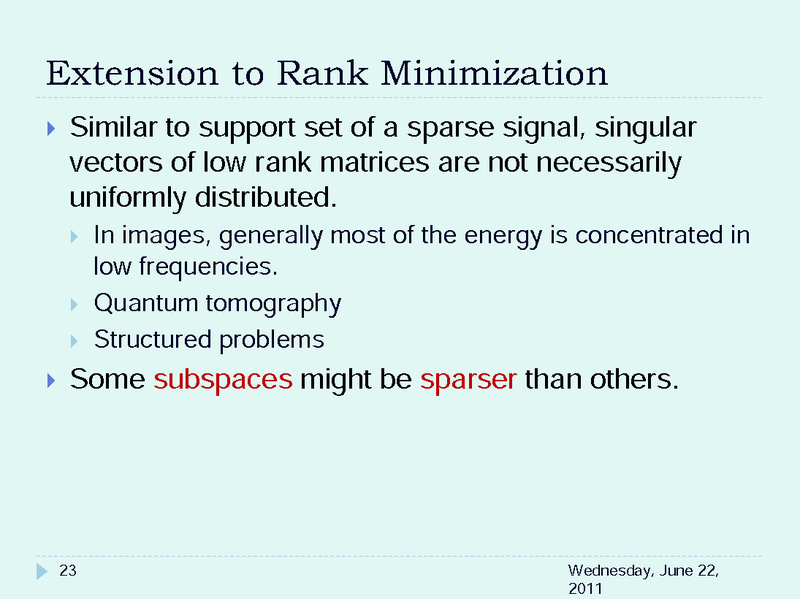 Extension to Rank Minimization

Similar to support set of a sparse signal, singular vectors of low rank matrices are not necessarily uniformly distributed.

In images, generally most of the energy is concentrated in low frequencies.

Quantum tomography

Structured problems

Some subspaces might be sparser than others.

23

Wednesday, June 22, 2011